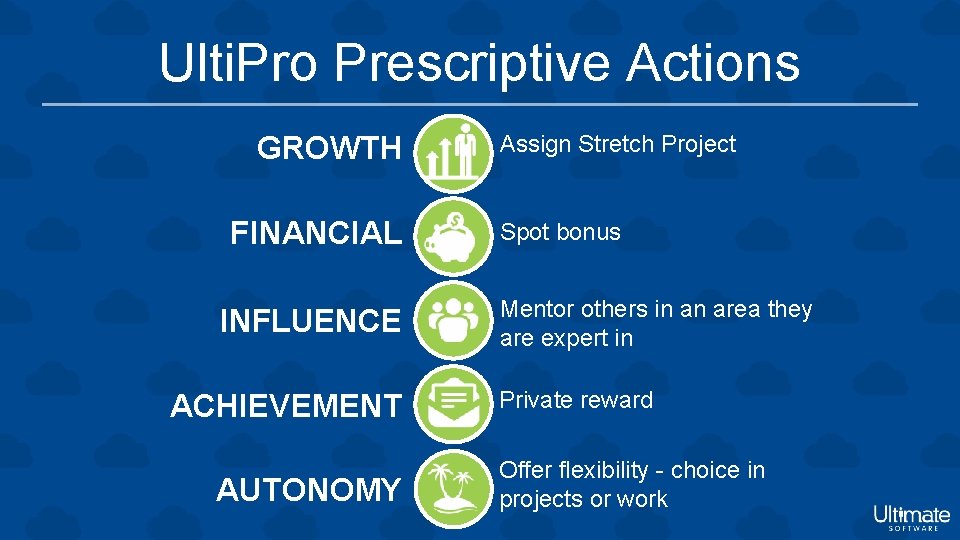 UltiPro Prescriptive Actions

GROWTH
Assign Stretch Project

FINANCIAL
Spot bonus

INFLUENCE
Mentor others in an area they are expert in

ACHIEVEMENT
Private reward

AUTONOMY
Offer flexibility - choice in projects or work

Ultimate SOFTWARE